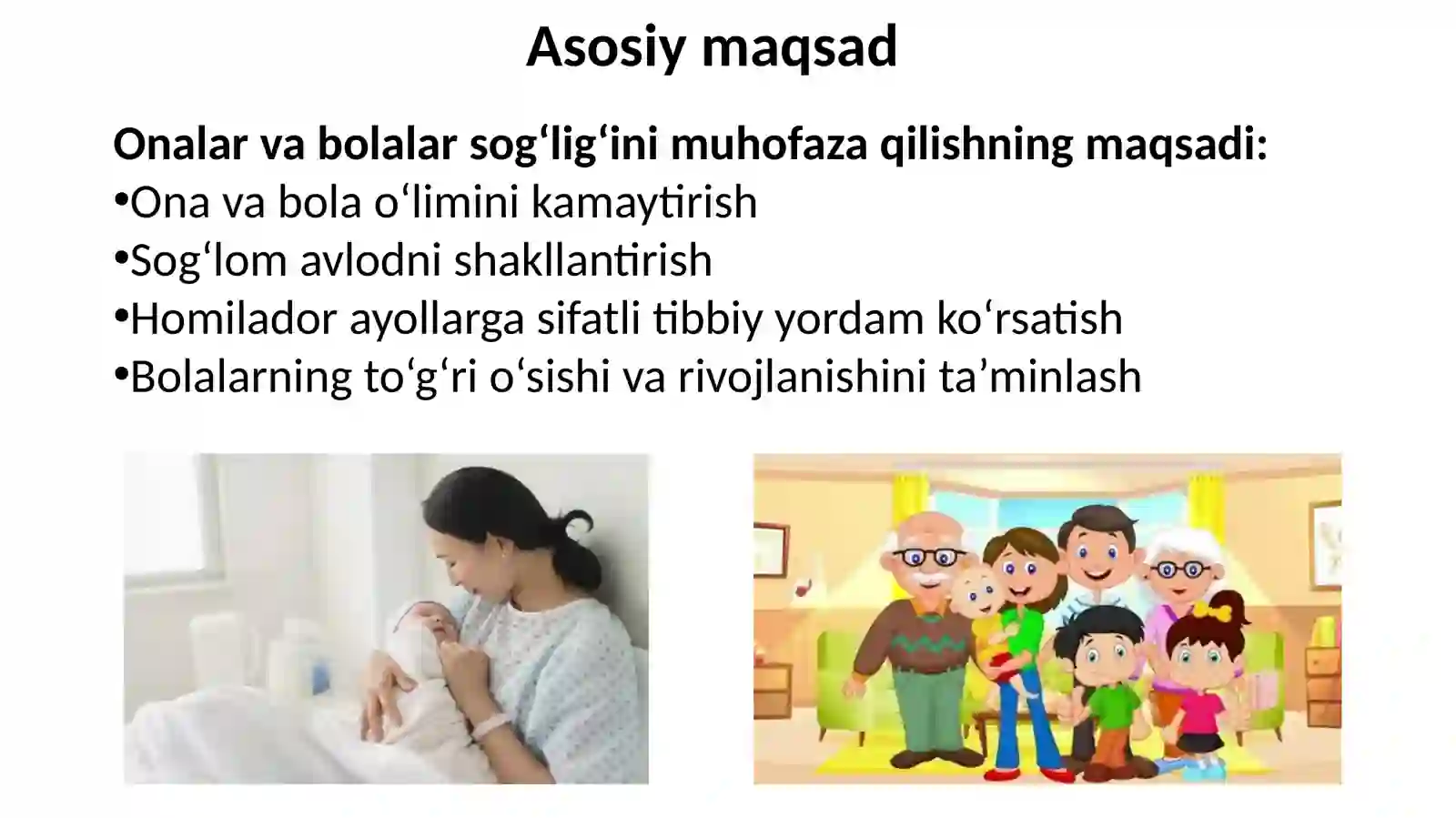 Asosiy maqsad

Onalar va bolalar sog‘lig‘ini muhofaza qilishning maqsadi:
•Ona va bola o‘limini kamaytirish
•Sog‘lom avlodni shakllantirish
•Homilador ayollarga sifatli tibbiy yordam ko‘rsatish
•Bolalarning to‘g‘ri o‘sishi va rivojlanishini ta’minlash